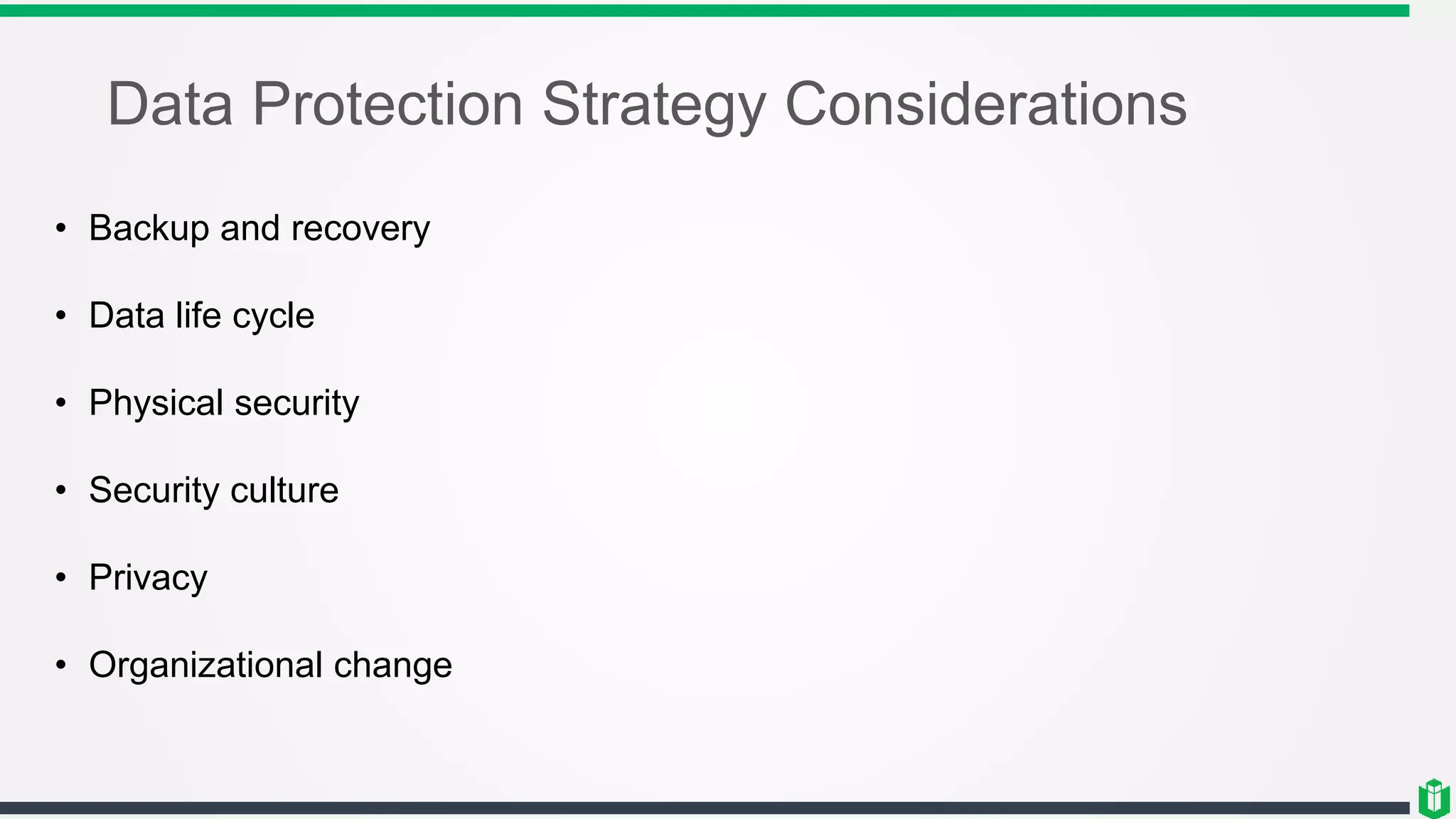 Data Protection Strategy Considerations

• Backup and recovery
• Data life cycle
• Physical security
• Security culture
• Privacy
• Organizational change